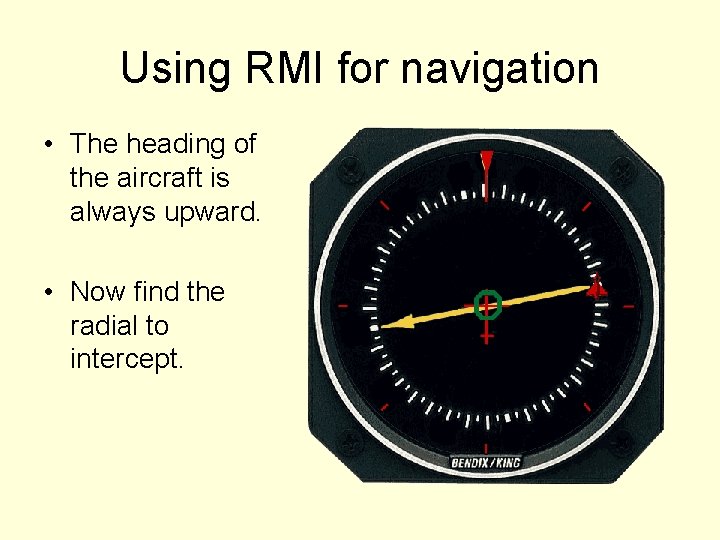 Using RMI for navigation

• The heading of the aircraft is always upward.

• Now find the radial to intercept.

BENDIX/KING